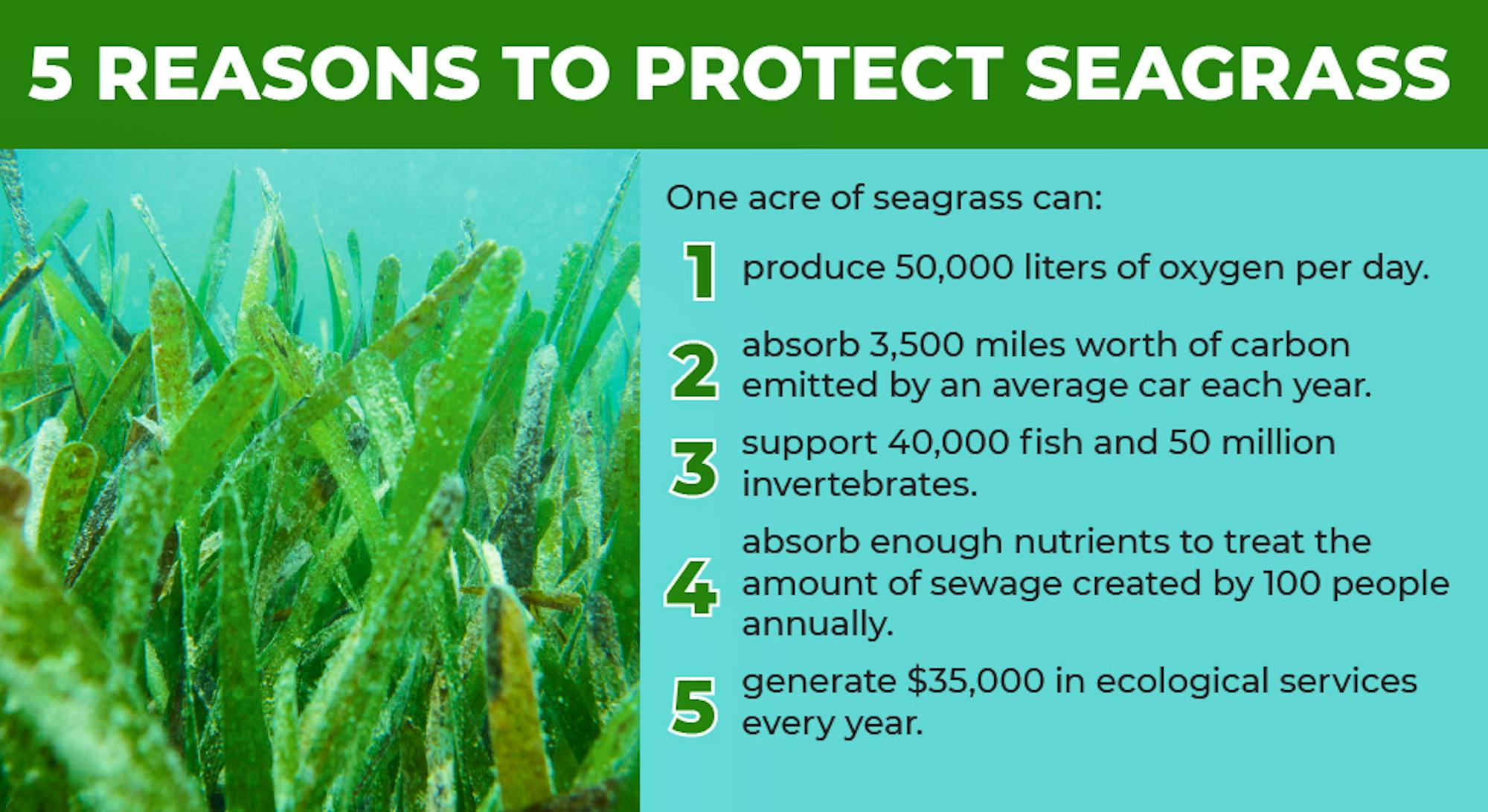 5 REASONS TO PROTECT SEAGRASS

One acre of seagrass can:

1 produce 50,000 liters of oxygen per day.

2 absorb 3,500 miles worth of carbon emitted by an average car each year.

3 support 40,000 fish and 50 million invertebrates.

4 absorb enough nutrients to treat the amount of sewage created by 100 people annually.

5 generate \$35,000 in ecological services every year.